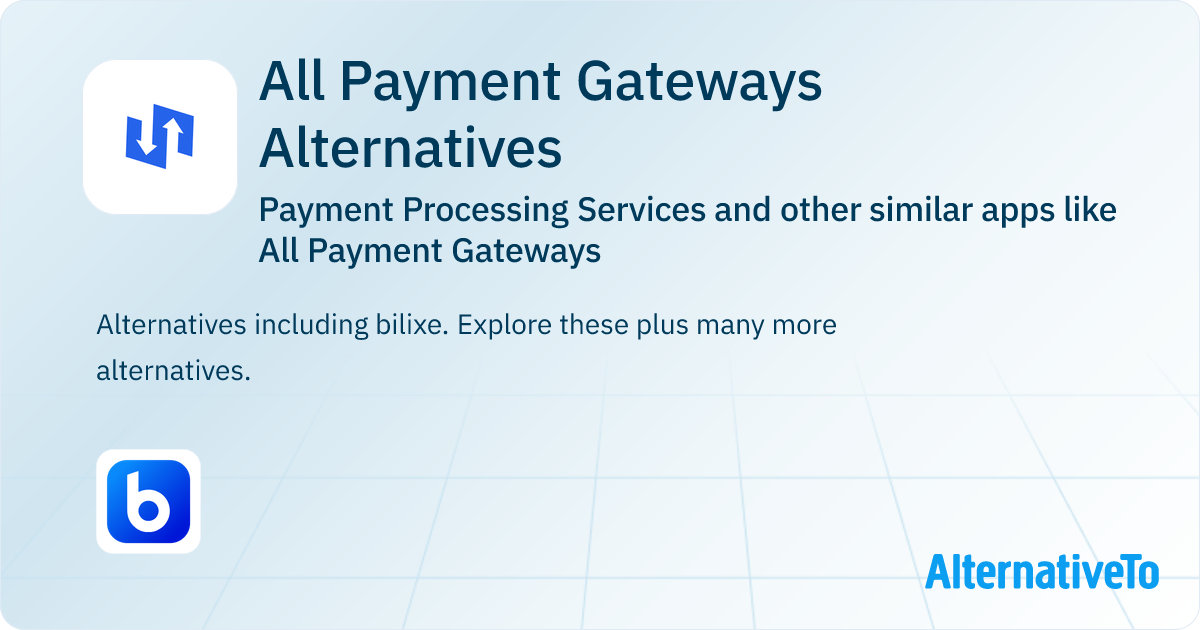 All Payment Gateways Alternatives

Payment Processing Services and other similar apps like All Payment Gateways

Alternatives including bilixe. Explore these plus many more alternatives.

b

AlternativeTo